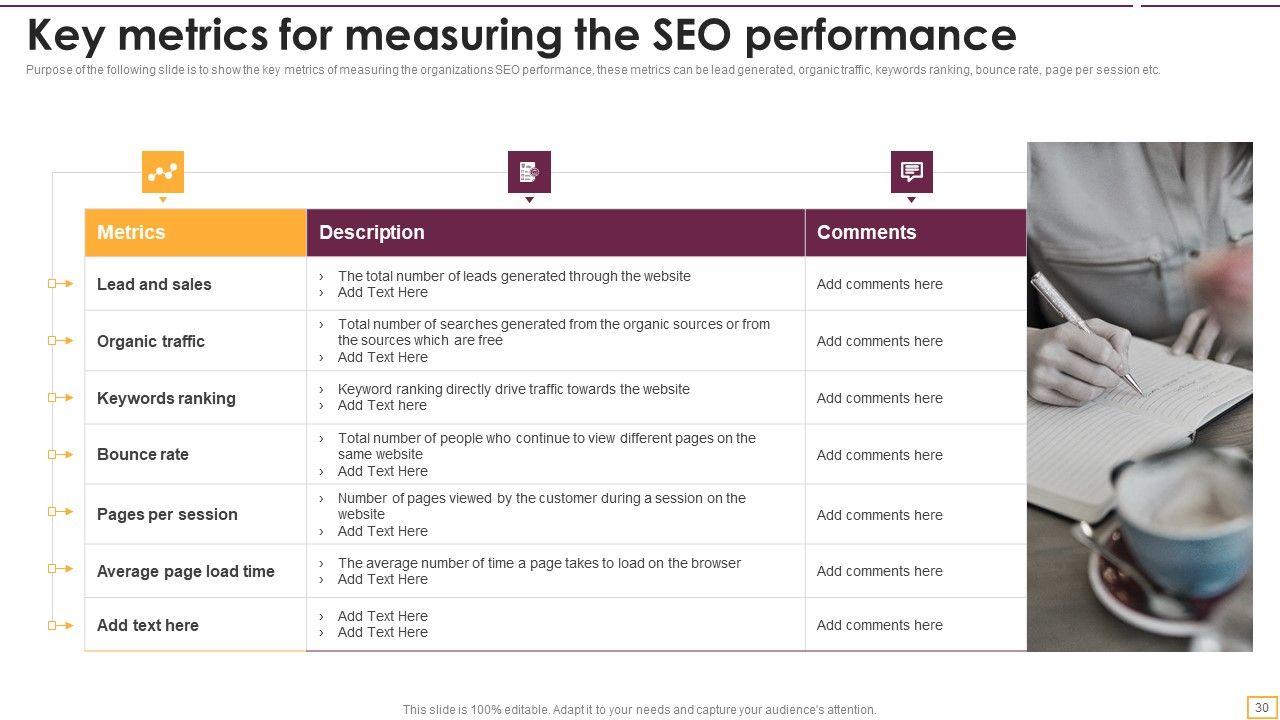 Key metrics for measuring the SEO performance

Purpose of the following slide is to show the key metrics of measuring the organizations SEO performance, these metrics can be lead generated, organic traffic, keywords ranking, bounce rate, page per session etc.

| Metrics | Description | Comments |
|---|---|---|
| Lead and sales | › The total number of leads generated through the website › Add Text Here | Add comments here |
| Organic traffic | › Total number of searches generated from the organic sources or from the sources which are free › Add Text Here | Add comments here |
| Keywords ranking | › Keyword ranking directly drive traffic towards the website › Add Text here | Add comments here |
| Bounce rate | › Total number of people who continue to view different pages on the same website › Add Text Here | Add comments here |
| Pages per session | › Number of pages viewed by the customer during a session on the website › Add Text Here | Add comments here |
| Average page load time | › The average number of time a page takes to load on the browser › Add Text Here | Add comments here |
| Add text here | › Add Text Here › Add Text Here | Add comments here |

This slide is 100% editable. Adapt it to your needs and capture your audience's attention.

30